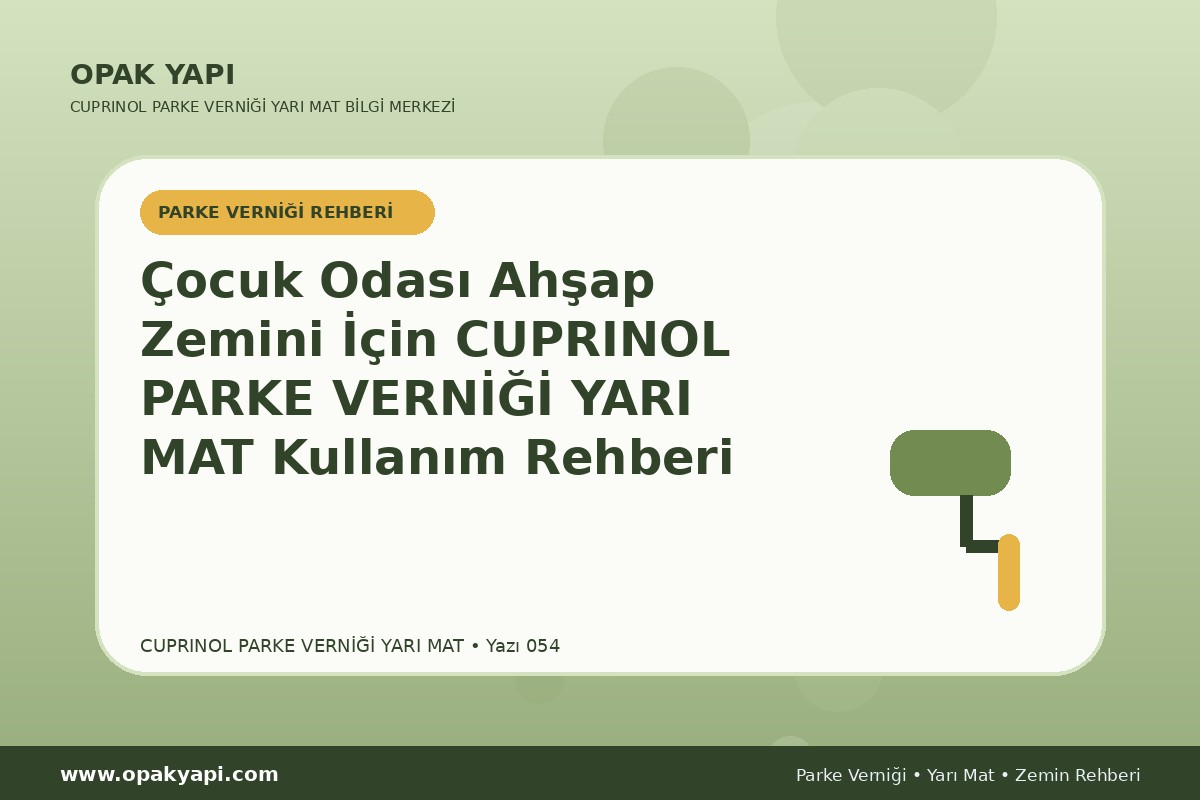 OPAK YAPI
CUPRINOL PARKE VERNİĞİ YARI MAT BİLGİ MERKEZİ

PARKE VERNİĞİ REHBERİ

Çocuk Odası Ahşap Zemini İçin CUPRINOL PARKE VERNİĞİ YARI MAT Kullanım Rehberi

CUPRINOL PARKE VERNİĞİ YARI MAT • Yazı 054

www.opakyapi.com

Parke Verniği • Yarı Mat • Zemin Rehberi